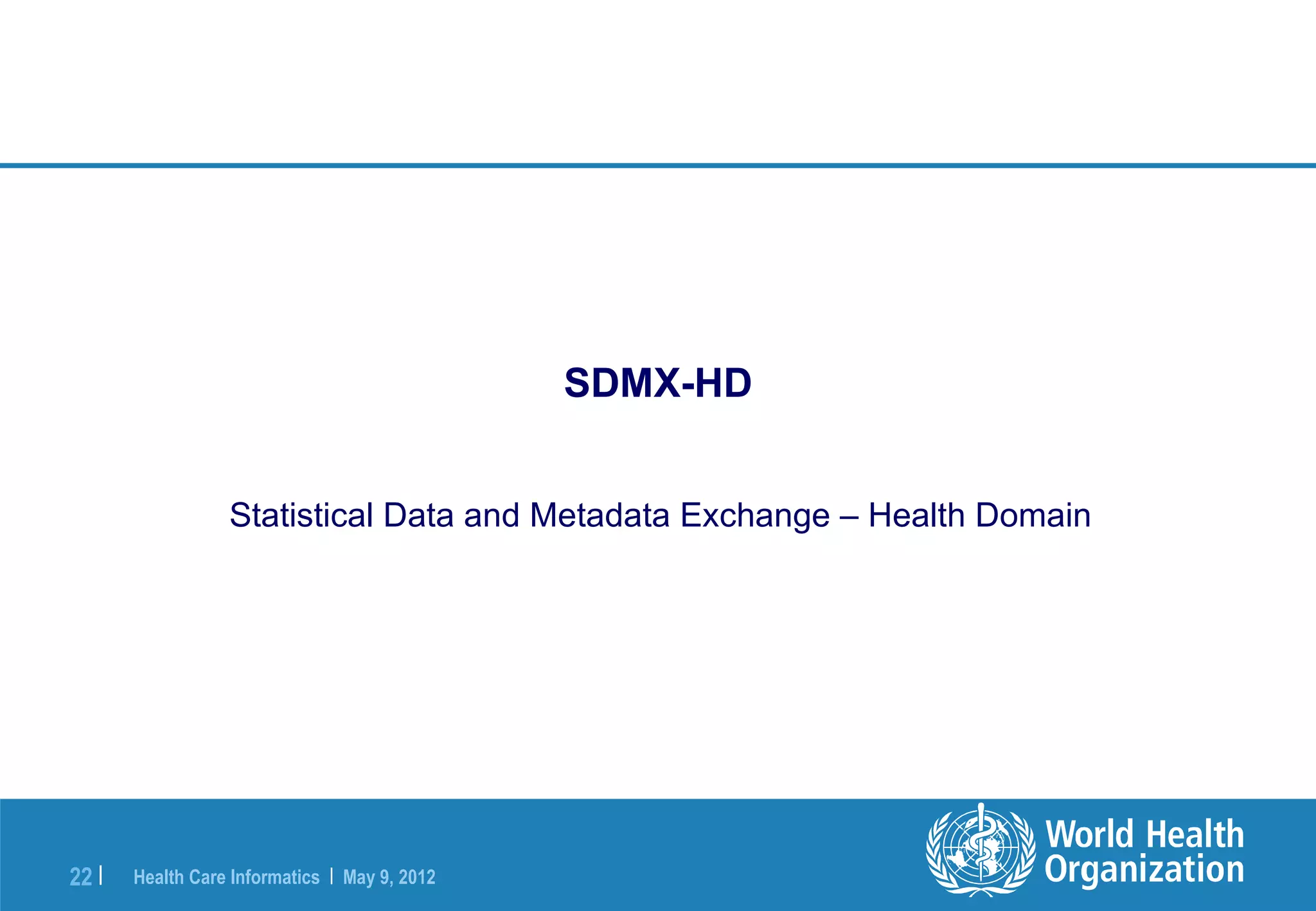 SDMX-HD

Statistical Data and Metadata Exchange – Health Domain

22 | Health Care Informatics | May 9, 2012

World Health Organization